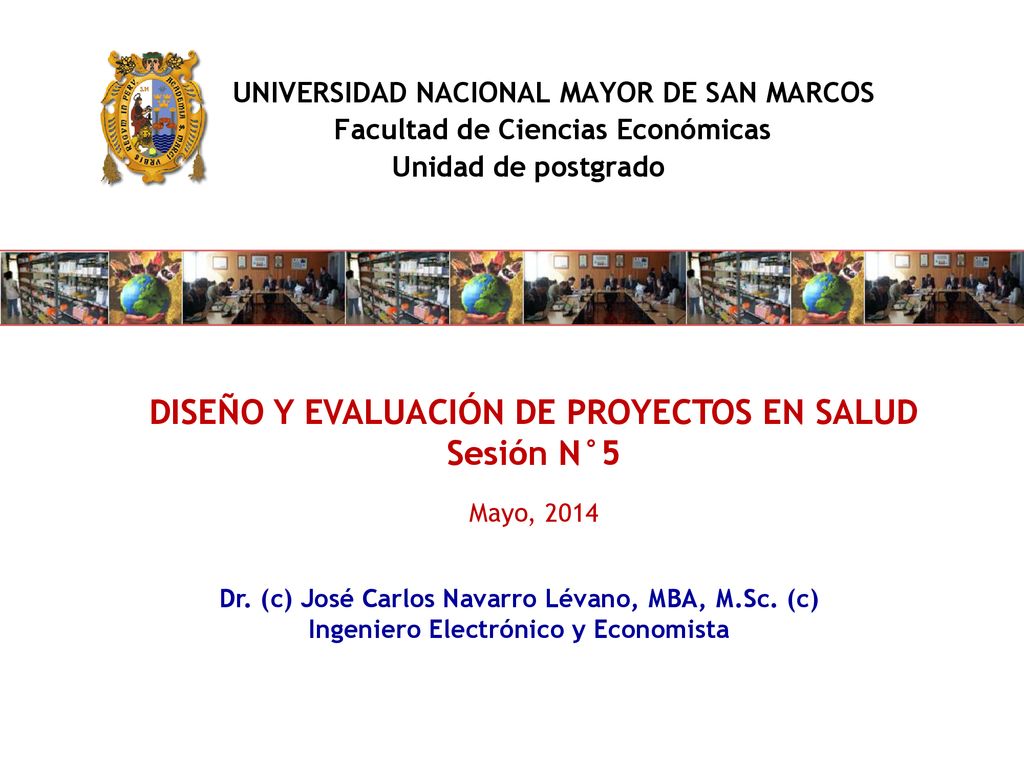 UNIVERSIDAD NACIONAL MAYOR DE SAN MARCOS
Facultad de Ciencias Económicas
Unidad de postgrado

DISEÑO Y EVALUACIÓN DE PROYECTOS EN SALUD
Sesión N°5

Mayo, 2014

Dr. (c) José Carlos Navarro Lévano, MBA, M.Sc. (c)
Ingeniero Electrónico y Economista